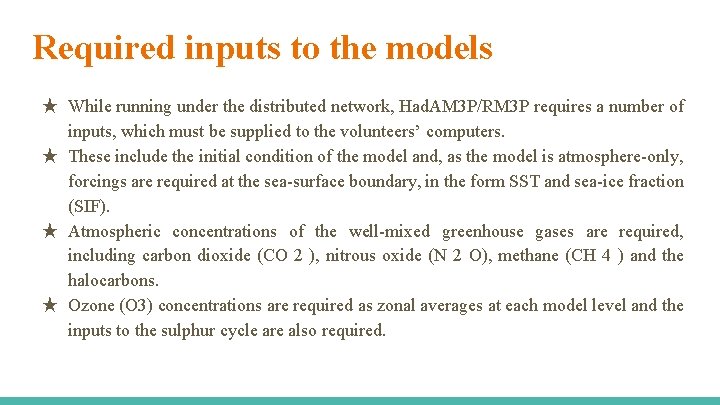 Required inputs to the models

★ While running under the distributed network, HadAM3P/RM3P requires a number of inputs, which must be supplied to the volunteers' computers.

★ These include the initial condition of the model and, as the model is atmosphere-only, forcings are required at the sea-surface boundary, in the form SST and sea-ice fraction (SIF).

★ Atmospheric concentrations of the well-mixed greenhouse gases are required, including carbon dioxide (CO 2 ), nitrous oxide (N 2 O), methane (CH 4 ) and the halocarbons.

★ Ozone (O3) concentrations are required as zonal averages at each model level and the inputs to the sulphur cycle are also required.